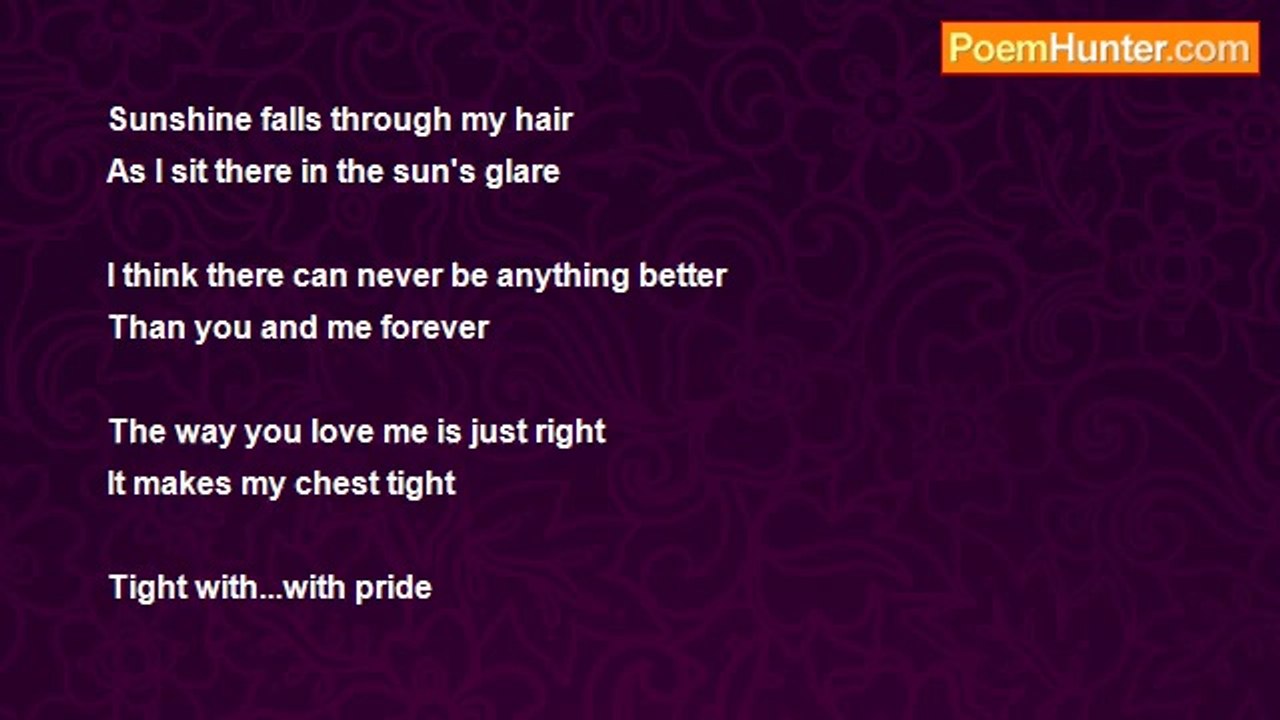 PoemHunter.com

Sunshine falls through my hair
As I sit there in the sun's glare

I think there can never be anything better
Than you and me forever

The way you love me is just right
It makes my chest tight

Tight with...with pride